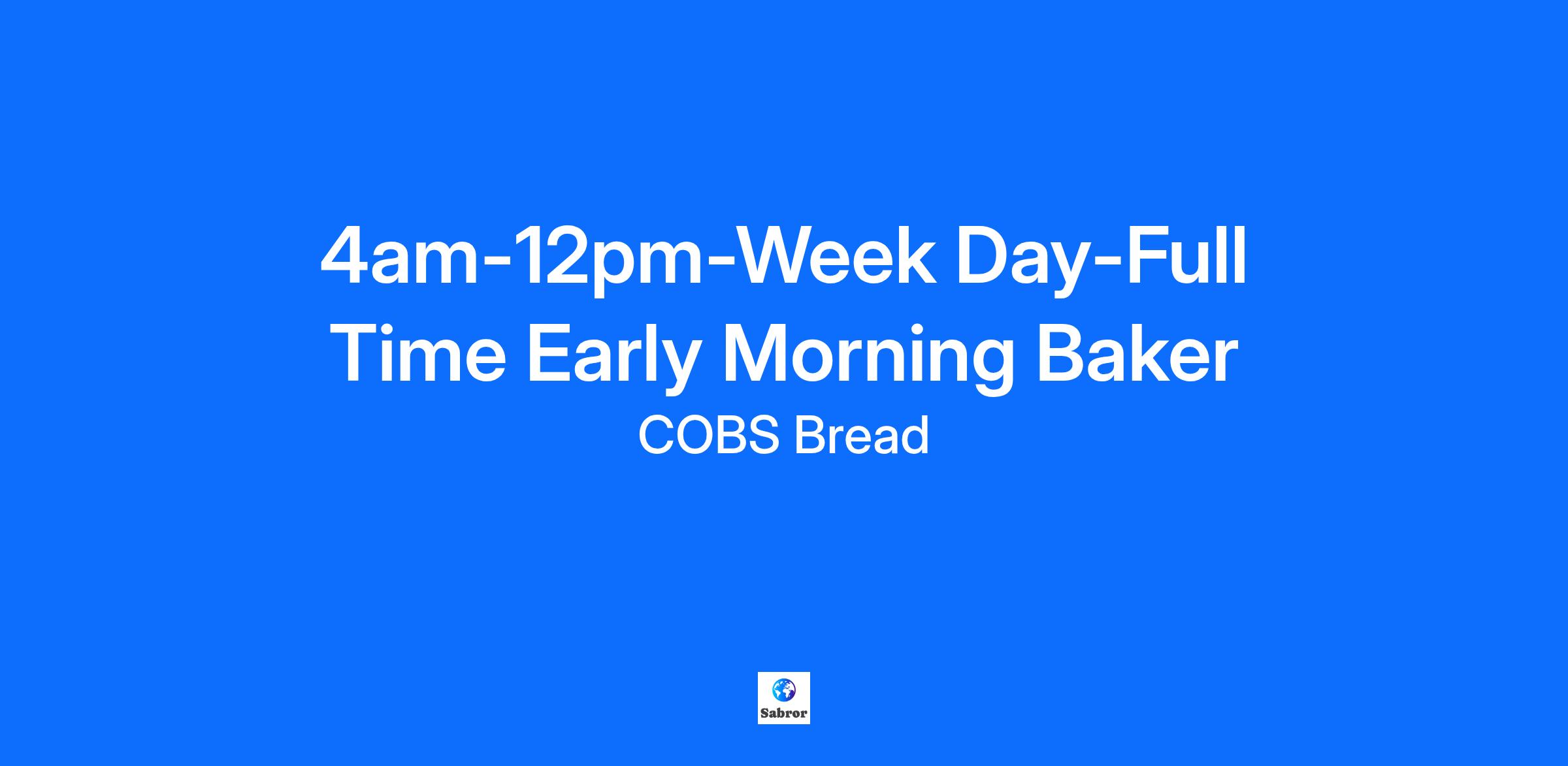 4am-12pm-Week Day-Full Time Early Morning Baker

COBS Bread

Sabror